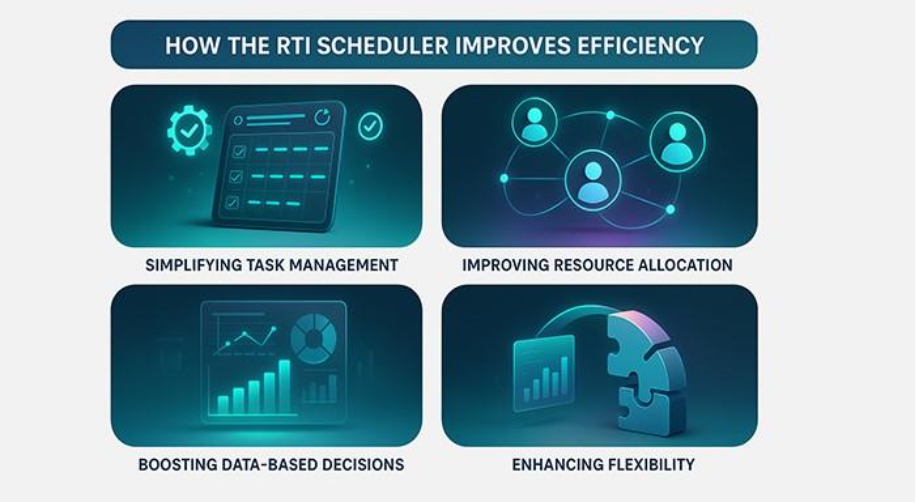 HOW THE RTI SCHEDULER IMPROVES EFFICIENCY

SIMPLIFYING TASK MANAGEMENT

IMPROVING RESOURCE ALLOCATION

BOOSTING DATA-BASED DECISIONS

ENHANCING FLEXIBILITY